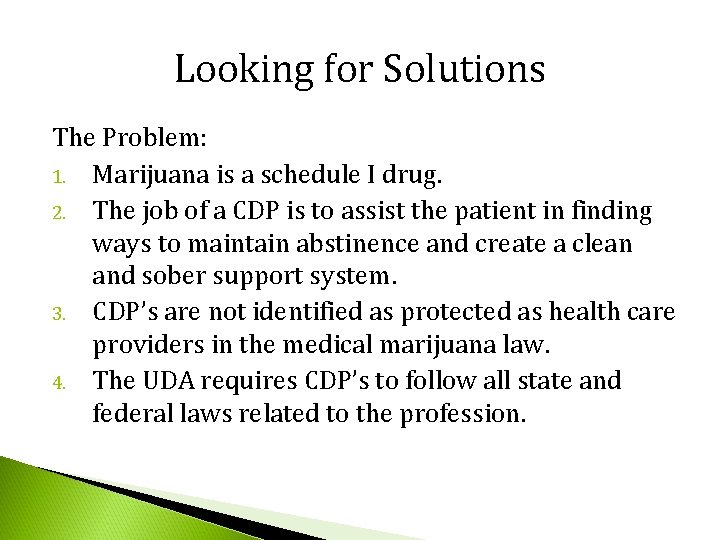 Looking for Solutions

The Problem:

1. Marijuana is a schedule I drug.
2. The job of a CDP is to assist the patient in finding ways to maintain abstinence and create a clean and sober support system.
3. CDP's are not identified as protected as health care providers in the medical marijuana law.
4. The UDA requires CDP's to follow all state and federal laws related to the profession.